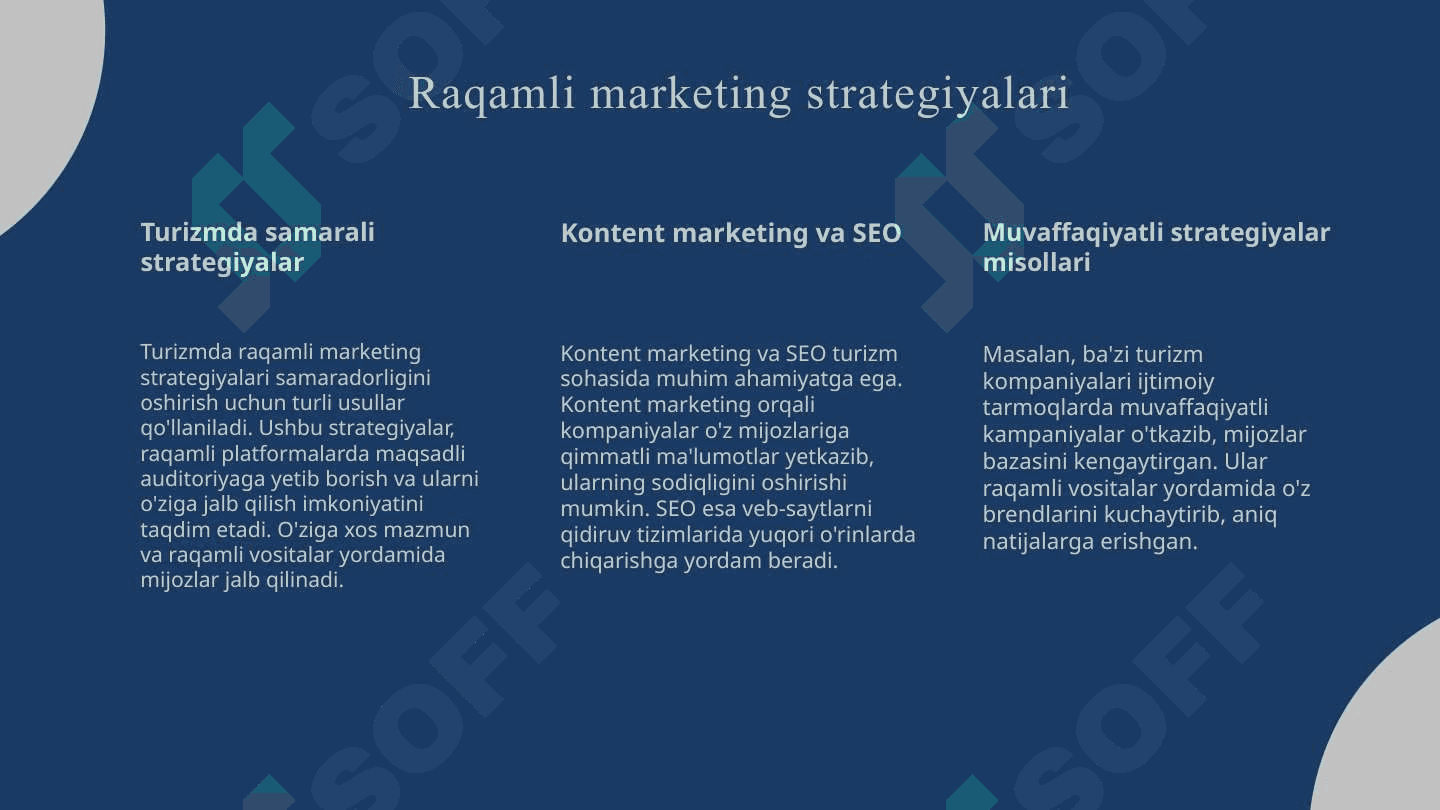 Raqamli marketing strategiyalari

Turizmda samarali strategiyalar

Turizmda raqamli marketing strategiyalari samaradorligini oshirish uchun turli usullar qo'llaniladi. Ushbu strategiyalar, raqamli platformalarda maqsadli auditoriyaga yetib borish va ularni o'ziga jalb qilish imkoniyatini taqdim etadi. O'ziga xos mazmun va raqamli vositalar yordamida mijozlar jalb qilinadi.

Kontent marketing va SEO

Kontent marketing va SEO turizm sohasida muhim ahamiyatga ega. Kontent marketing orqali kompaniyalar o'z mijozlariga qimmatli ma'lumotlar yetkazib, ularning sodiqligini oshirishi mumkin. SEO esa veb-saytlarni qidiruv tizimlarida yuqori o'rinlarda chiqarishga yordam beradi.

Muvaffaqiyatli strategiyalar misollari

Masalan, ba'zi turizm kompaniyalari ijtimoiy tarmoqlarda muvaffaqiyatli kampaniyalar o'tkazib, mijozlar bazasini kengaytirgan. Ular raqamli vositalar yordamida o'z brendlarini kuchaytirib, aniq natijalarga erishgan.

SOFF SOFF SOFF SOFF